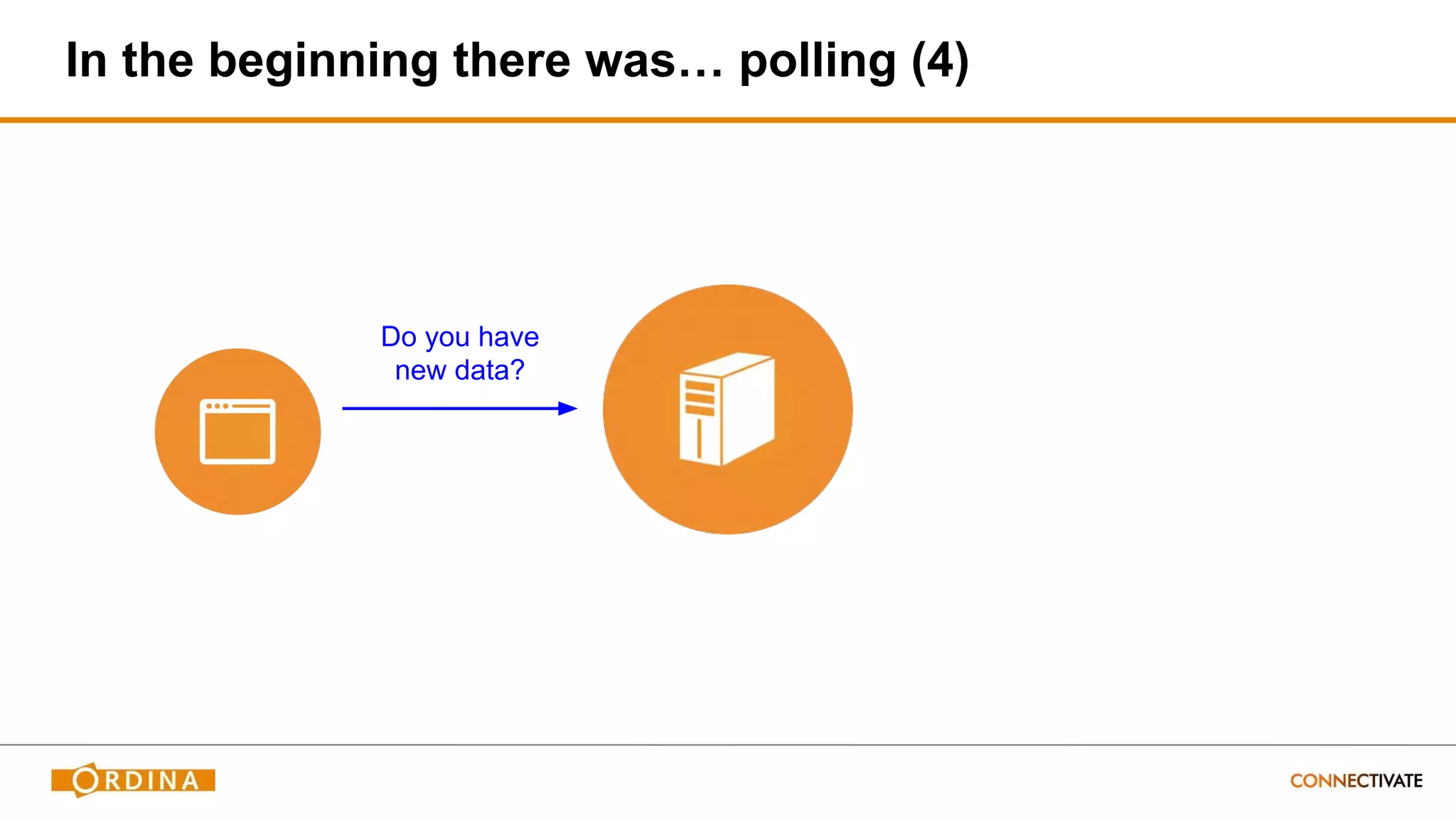 In the beginning there was… polling (4)

Do you have new data?

ORDINA

CONNECTIVATE